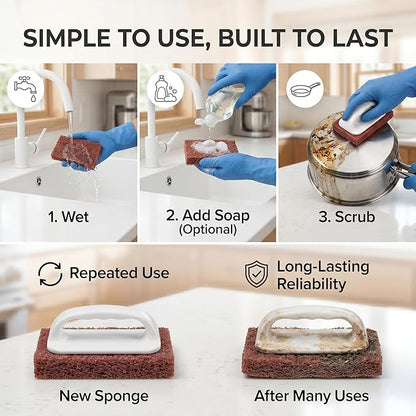 SIMPLE TO USE, BUILT TO LAST

1. Wet

2. Add Soap
(Optional)

3. Scrub

Repeated Use

Long-Lasting Reliability

New Sponge

After Many Uses